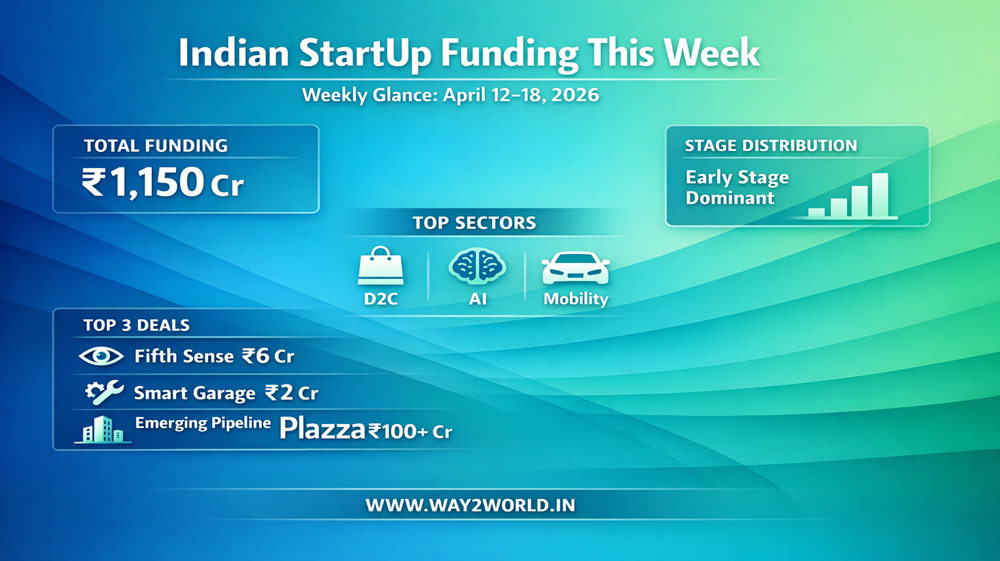 Indian StartUp Funding This Week

Weekly Glance: April 12–18, 2026

TOTAL FUNDING

₹1,150 Cr

STAGE DISTRIBUTION

Early Stage Dominant

TOP SECTORS

D2C

AI

Mobility

TOP 3 DEALS

Fifth Sense ₹6 Cr

Smart Garage ₹2 Cr

Emerging Pipeline Plazza ₹100+ Cr

WWW.WAY2WORLD.IN